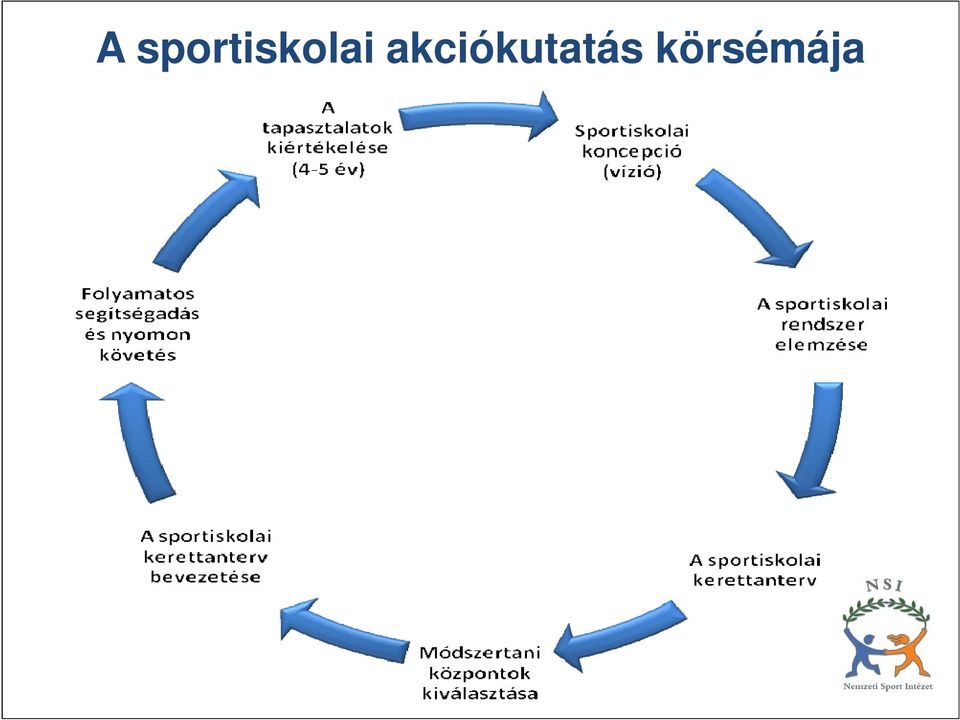 A sportiskolai akciókutatás körsémája

A tapasztalatok kiértékelése (4-5 év)

Sportiskolai koncepció (vízió)

A sportiskolai rendszer elemzése

A sportiskolai kerettanterv

Módszertani központok kiválasztása

A sportiskolai kerettanterv bevezetése

Folyamatos segítségadás és nyomon követés

NSI

Nemzeti Sport Intézet